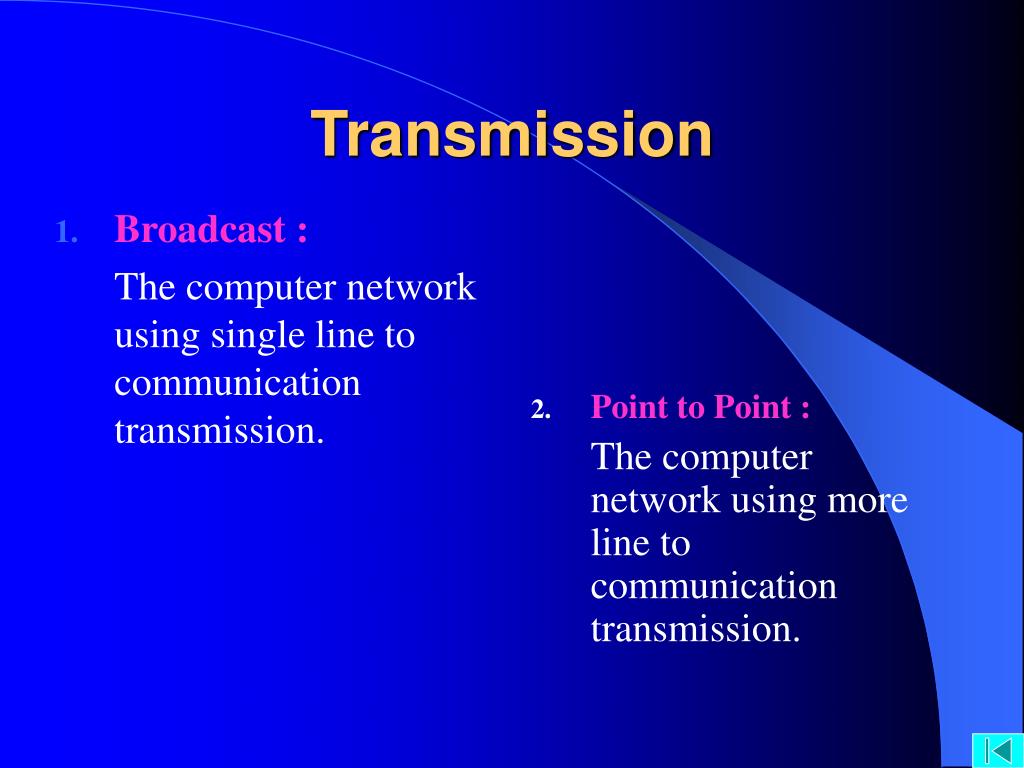 Transmission

1. Broadcast :

The computer network using single line to communication transmission.

2. Point to Point :

The computer network using more line to communication transmission.